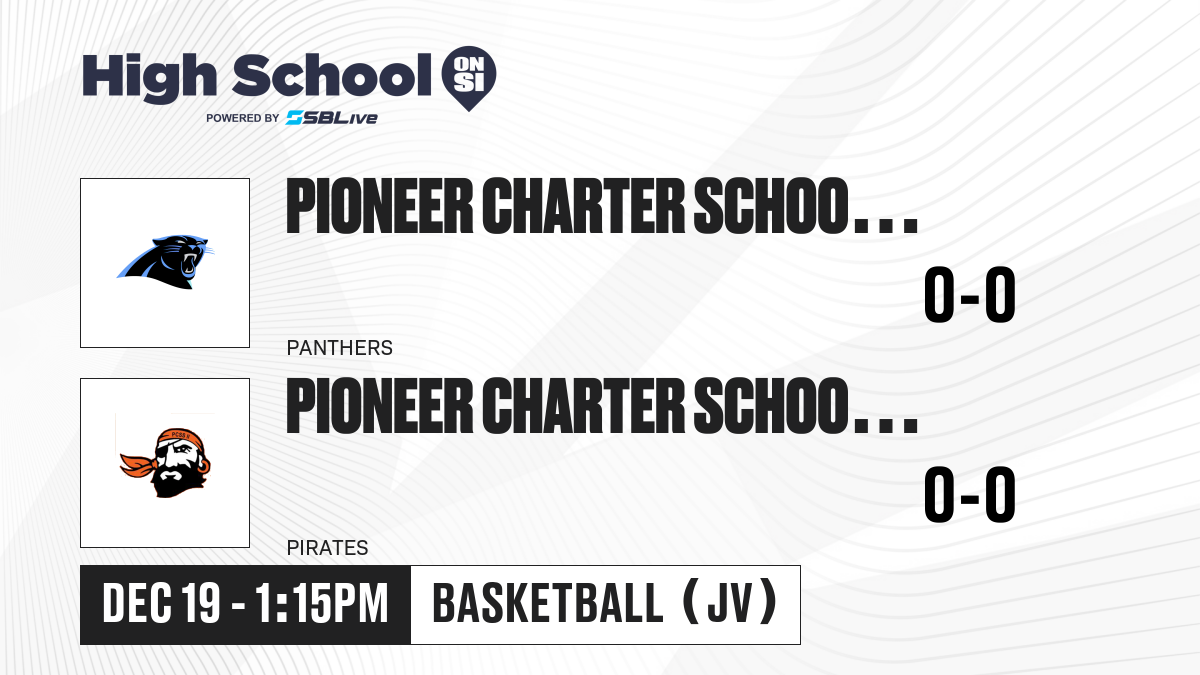 High School ON SI
POWERED BY SBLive

PIONEER CHARTER SCHOO...
0-0
PANTHERS

PIONEER CHARTER SCHOO...
0-0
PIRATES

DEC 19 - 1:15PM
BASKETBALL (JV)